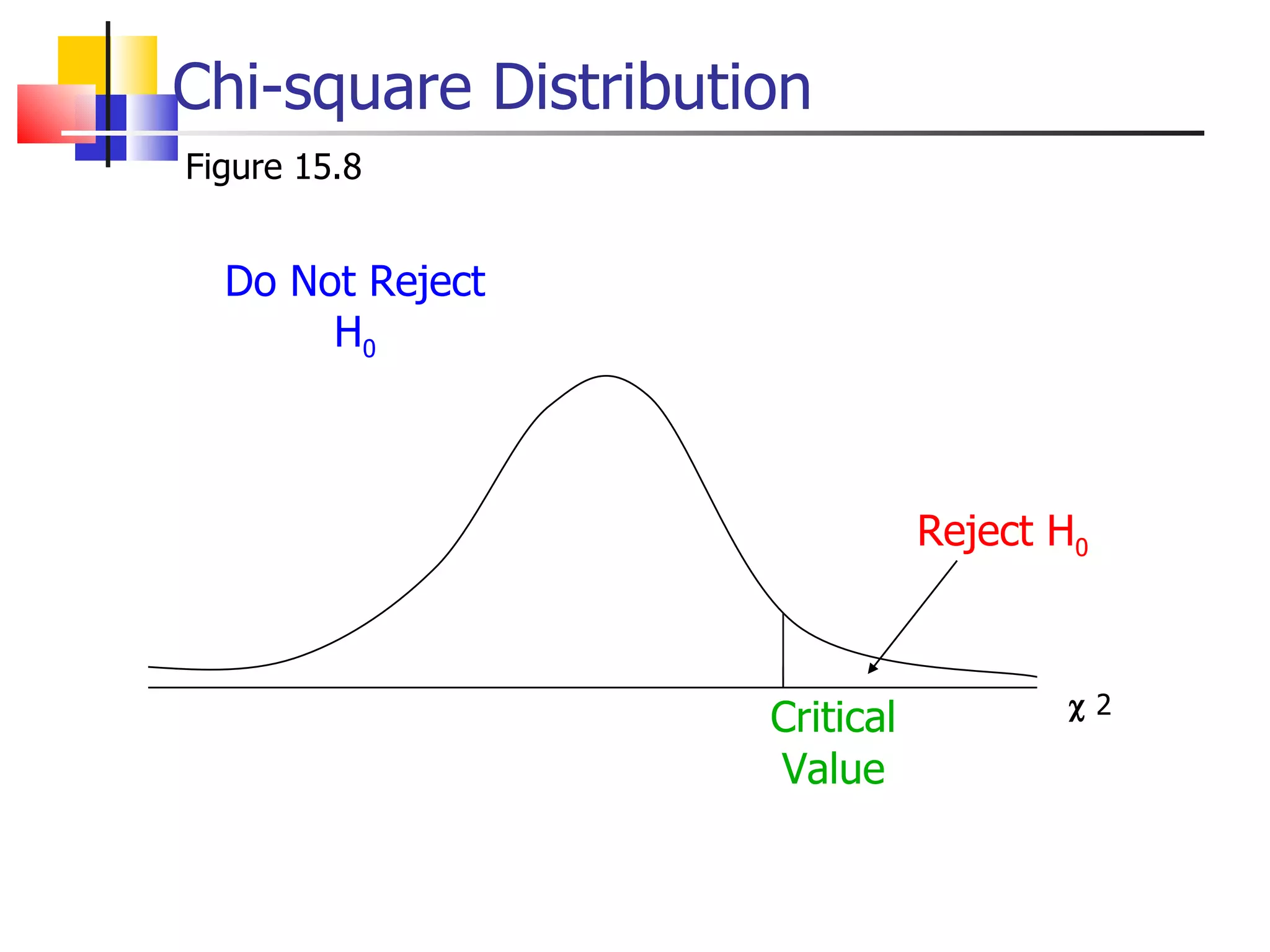 Chi-square Distribution

Figure 15.8

Do Not Reject $H_0$

Reject $H_0$

Critical Value

$\chi^2$